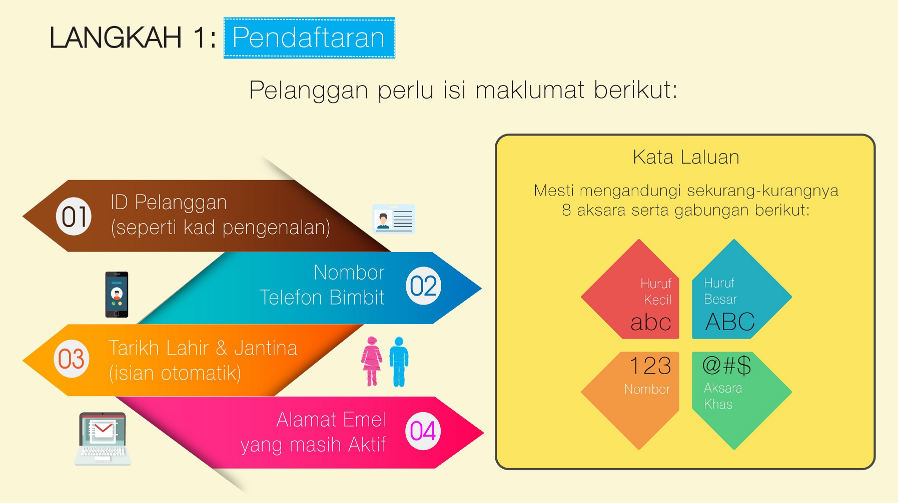 LANGKAH 1: Pendaftaran

Pelanggan perlu isi maklumat berikut:

01 ID Pelanggan (seperti kad pengenalan)

Nombor Telefon Bimbit 02

03 Tarikh Lahir & Jantina (isian otomatik)

Alamat Emel yang masih Aktif 04

Kata Laluan

Mesti mengandungi sekurang-kurangnya 8 aksara serta gabungan berikut:

Huruf Kecil abc

Huruf Besar ABC

123 Nombor

@#$ Aksara Khas